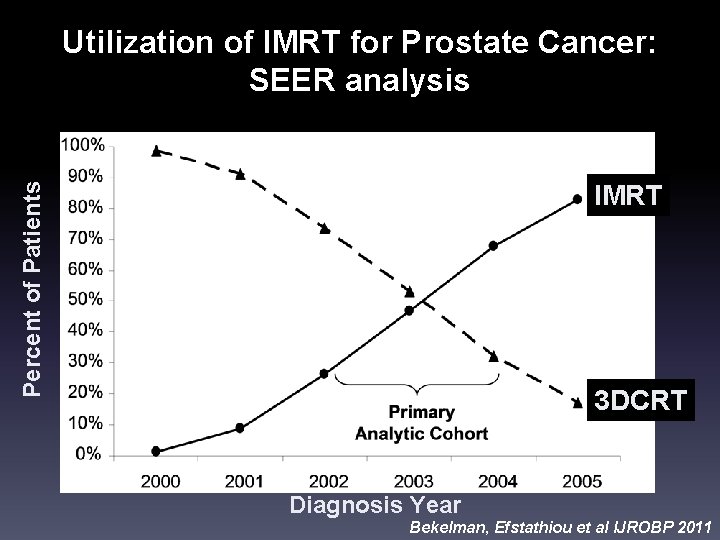 Utilization of IMRT for Prostate Cancer: SEER analysis

Percent of Patients

100%
90%
80%
70%
60%
50%
40%
30%
20%
10%
0%

IMRT

3DCRT

Primary Analytic Cohort

2000
2001
2002
2003
2004
2005

Diagnosis Year

Bekelman, Efstathiou et al IJROBP 2011